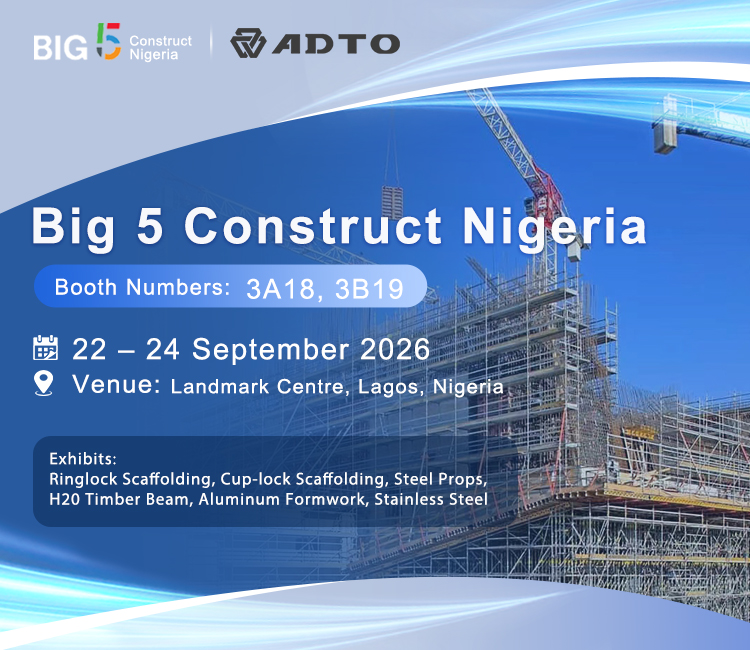 BIG 5 Construct Nigeria

ADTO

Big 5 Construct Nigeria

Booth Numbers: 3A18, 3B19

22 – 24 September 2026

Venue: Landmark Centre, Lagos, Nigeria

Exhibits:
Ringlock Scaffolding, Cup-lock Scaffolding, Steel Props, H20 Timber Beam, Aluminum Formwork, Stainless Steel